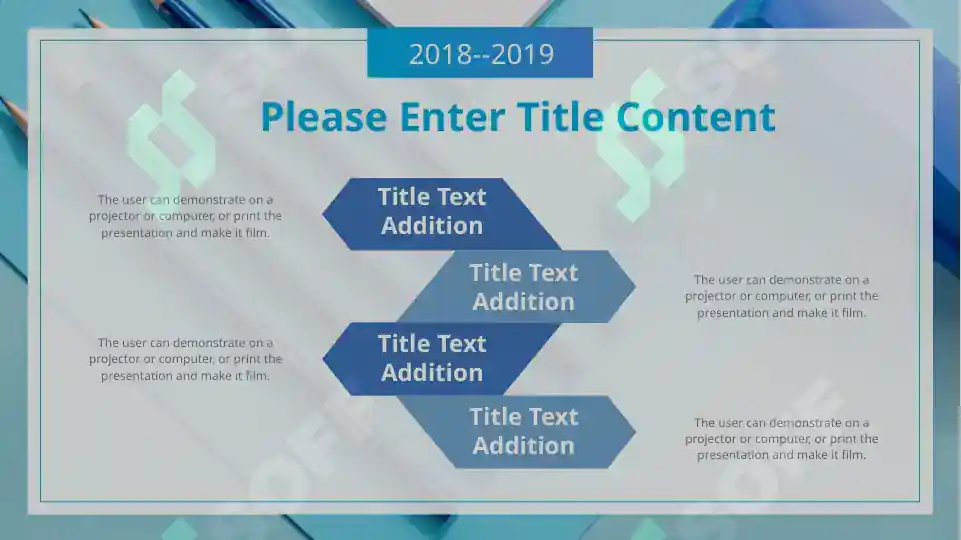 2018--2019

Please Enter Title Content

The user can demonstrate on a projector or computer, or print the presentation and make it film.

Title Text Addition

Title Text Addition

The user can demonstrate on a projector or computer, or print the presentation and make it film.

The user can demonstrate on a projector or computer, or print the presentation and make it film.

Title Text Addition

Title Text Addition

The user can demonstrate on a projector or computer, or print the presentation and make it film.